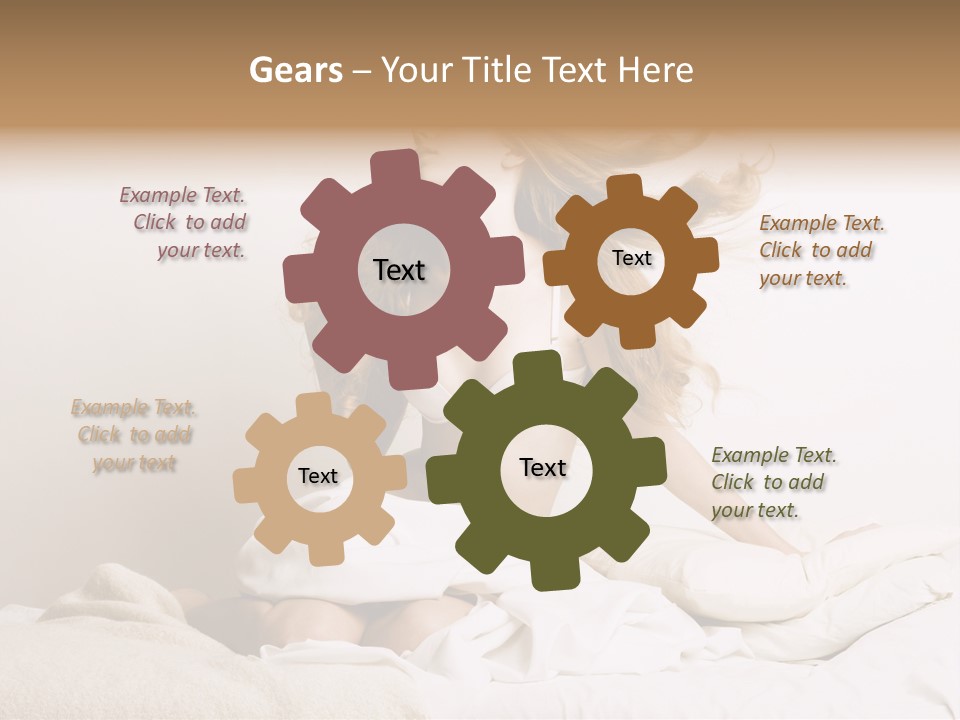 Gears – Your Title Text Here

Example Text. Click to add your text.

Text

Text

Example Text. Click to add your text.

Example Text. Click to add your text

Text

Text

Example Text. Click to add your text.